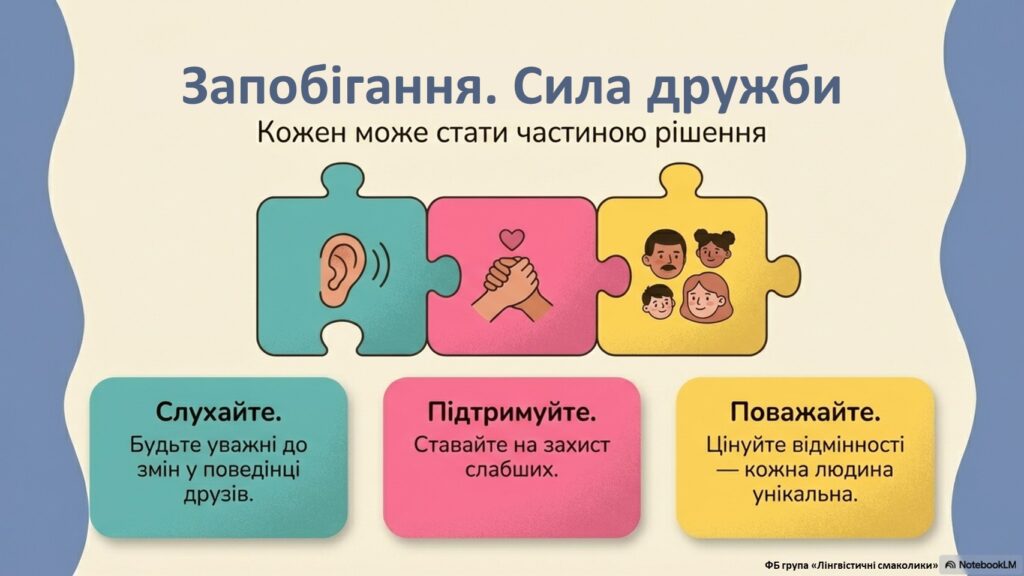 Запобігання. Сила дружби

Кожен може стати частиною рішення

Слухайте.

Будьте уважні до змін у поведінці друзів.

Підтримуйте.

Ставайте на захист слабших.

Поважайте.

Цінуйте відмінності — кожна людина унікальна.

ФБ група «Лінгвістичні смаколики» NotebookLM